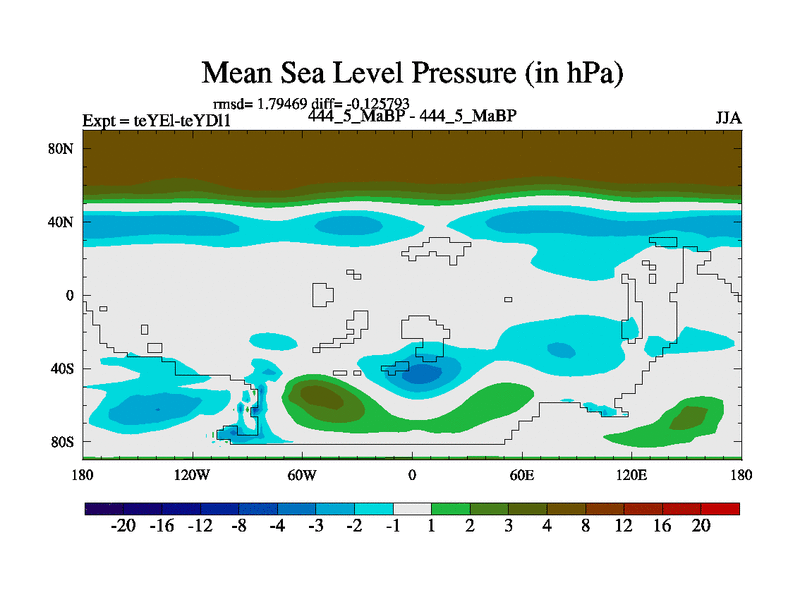 Mean Sea Level Pressure (in hPa)

rmsd= 1.79469 diff= -0.125793

Expt = teYEl-teYDl1

444_5_MaBP - 444_5_MaBP

JJA

80N
40N
0
40S
80S

180 120W 60W 0 60E 120E 180

-20 -16 -12 -8 -4 -3 -2 -1 1 2 3 4 8 12 16 20